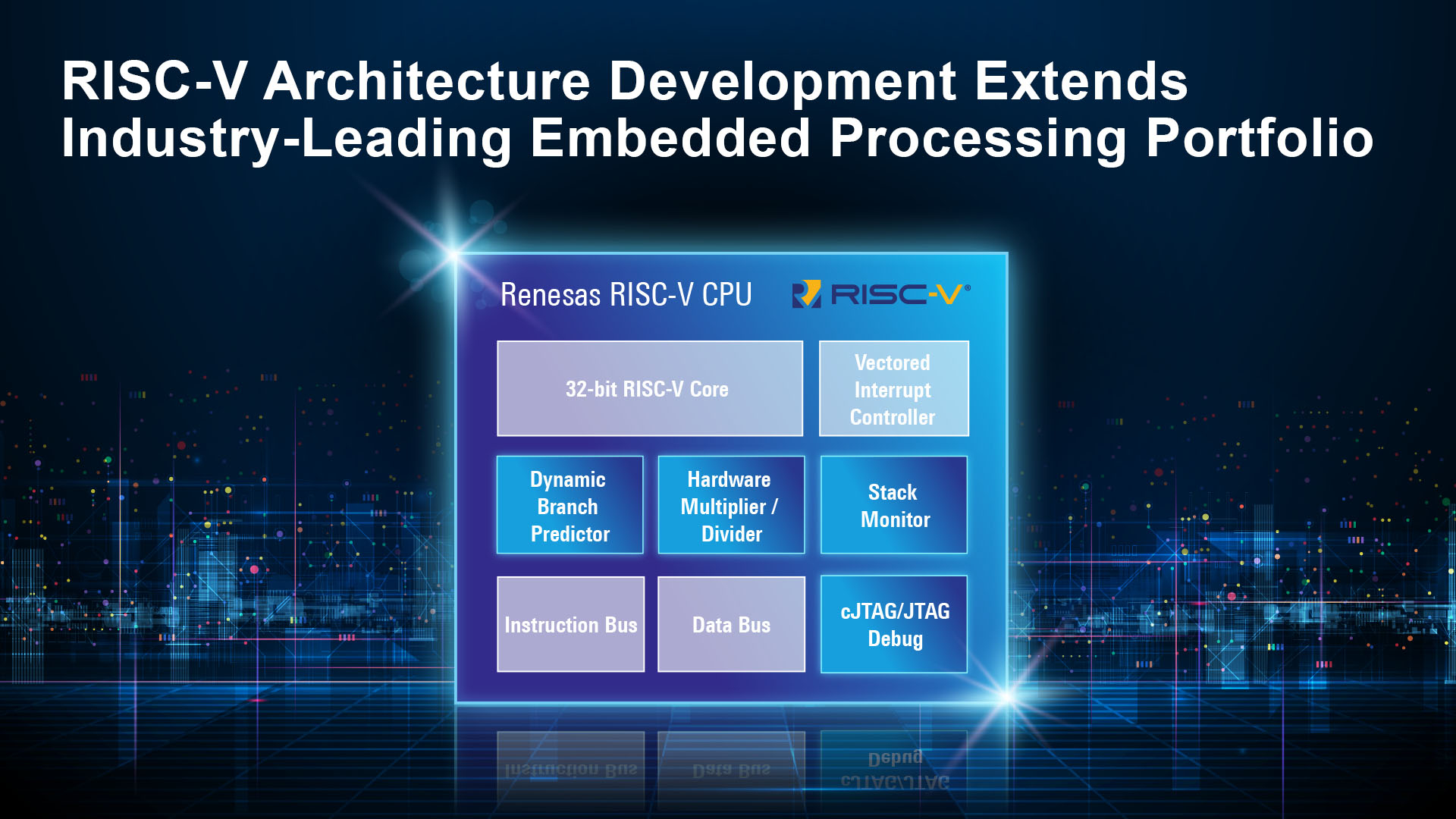 RISC-V Architecture Development Extends Industry-Leading Embedded Processing Portfolio

Renesas RISC-V CPU

RISC-V®

32-bit RISC-V Core

Vectored Interrupt Controller

Dynamic Branch Predictor

Hardware Multiplier / Divider

Stack Monitor

Instruction Bus

Data Bus

cJTAG/JTAG Debug